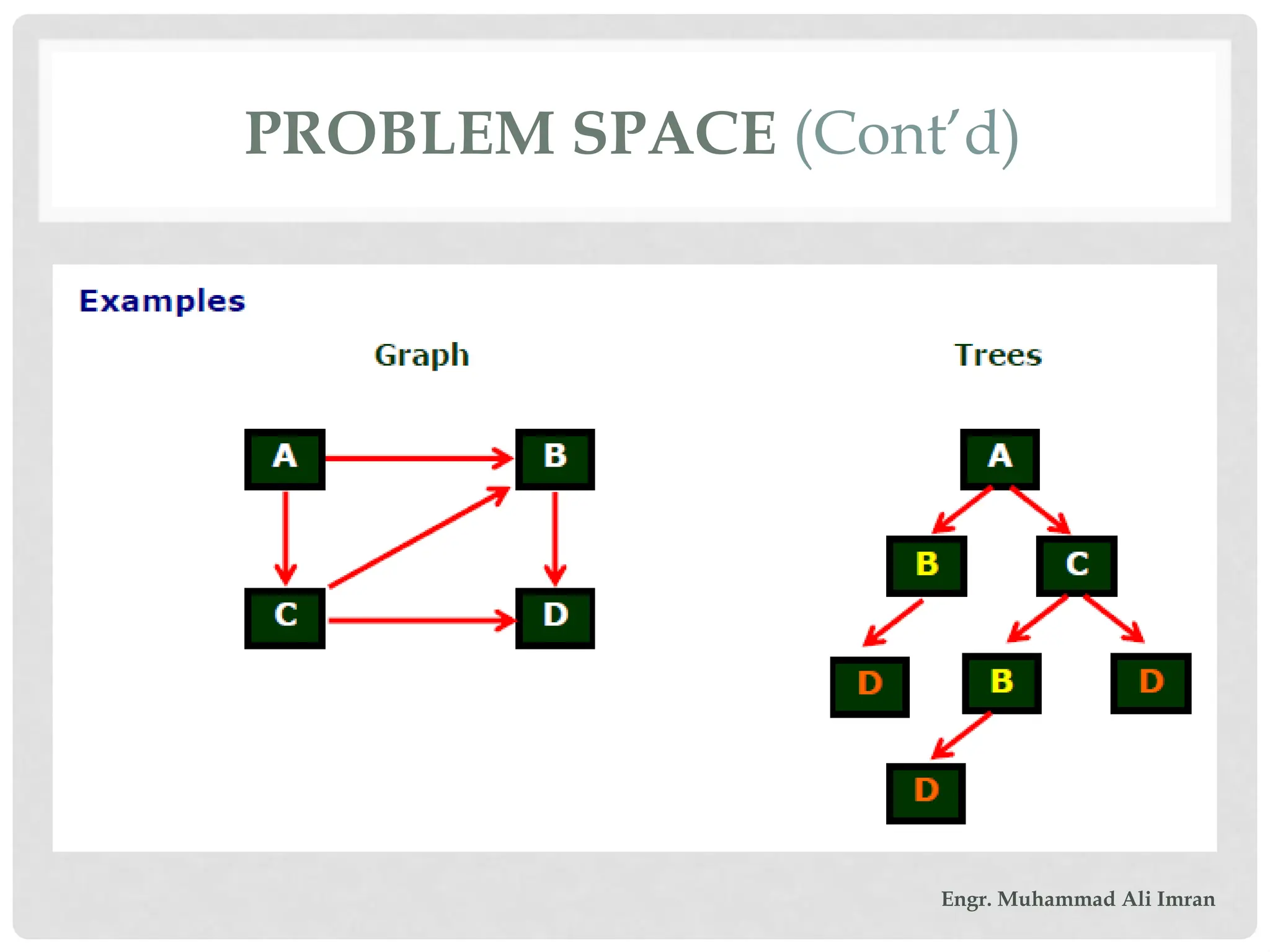 PROBLEM SPACE (Cont'd)

Examples

Graph

A B C D

Trees

A B C D B D D

Engr. Muhammad Ali Imran